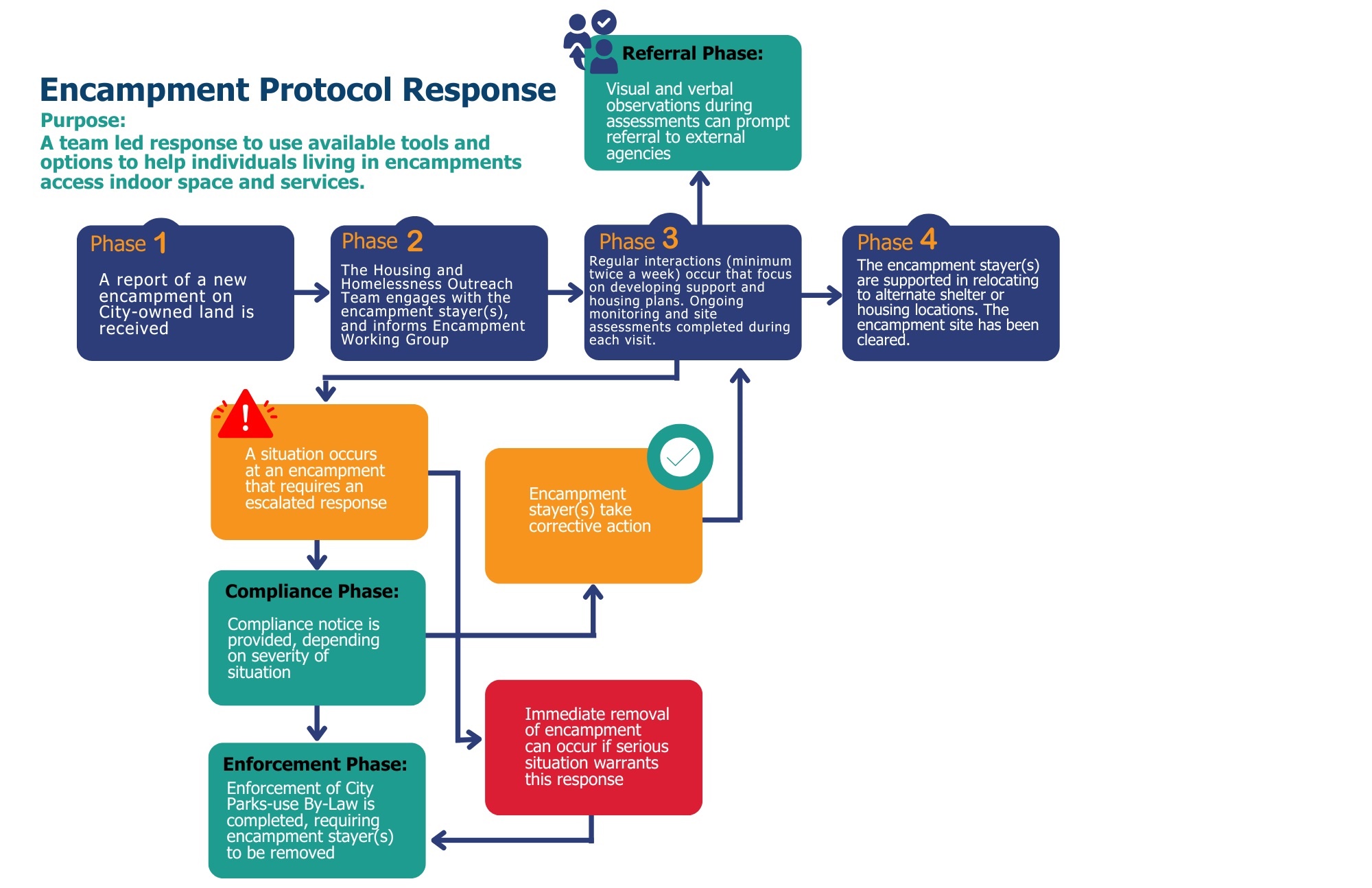 Encampment Protocol Response

Purpose:
A team led response to use available tools and options to help individuals living in encampments access indoor space and services.

Referral Phase:
Visual and verbal observations during assessments can prompt referral to external agencies

Phase 1
A report of a new encampment on City-owned land is received

Phase 2
The Housing and Homelessness Outreach Team engages with the encampment stayer(s), and informs Encampment Working Group

Phase 3
Regular interactions (minimum twice a week) occur that focus on developing support and housing plans. Ongoing monitoring and site assessments completed during each visit.

Phase 4
The encampment stayer(s) are supported in relocating to alternate shelter or housing locations. The encampment site has been cleared.

A situation occurs at an encampment that requires an escalated response

Encampment stayer(s) take corrective action

Compliance Phase:
Compliance notice is provided, depending on severity of situation

Immediate removal of encampment can occur if serious situation warrants this response

Enforcement Phase:
Enforcement of City Parks-use By-Law is completed, requiring encampment stayer(s) to be removed